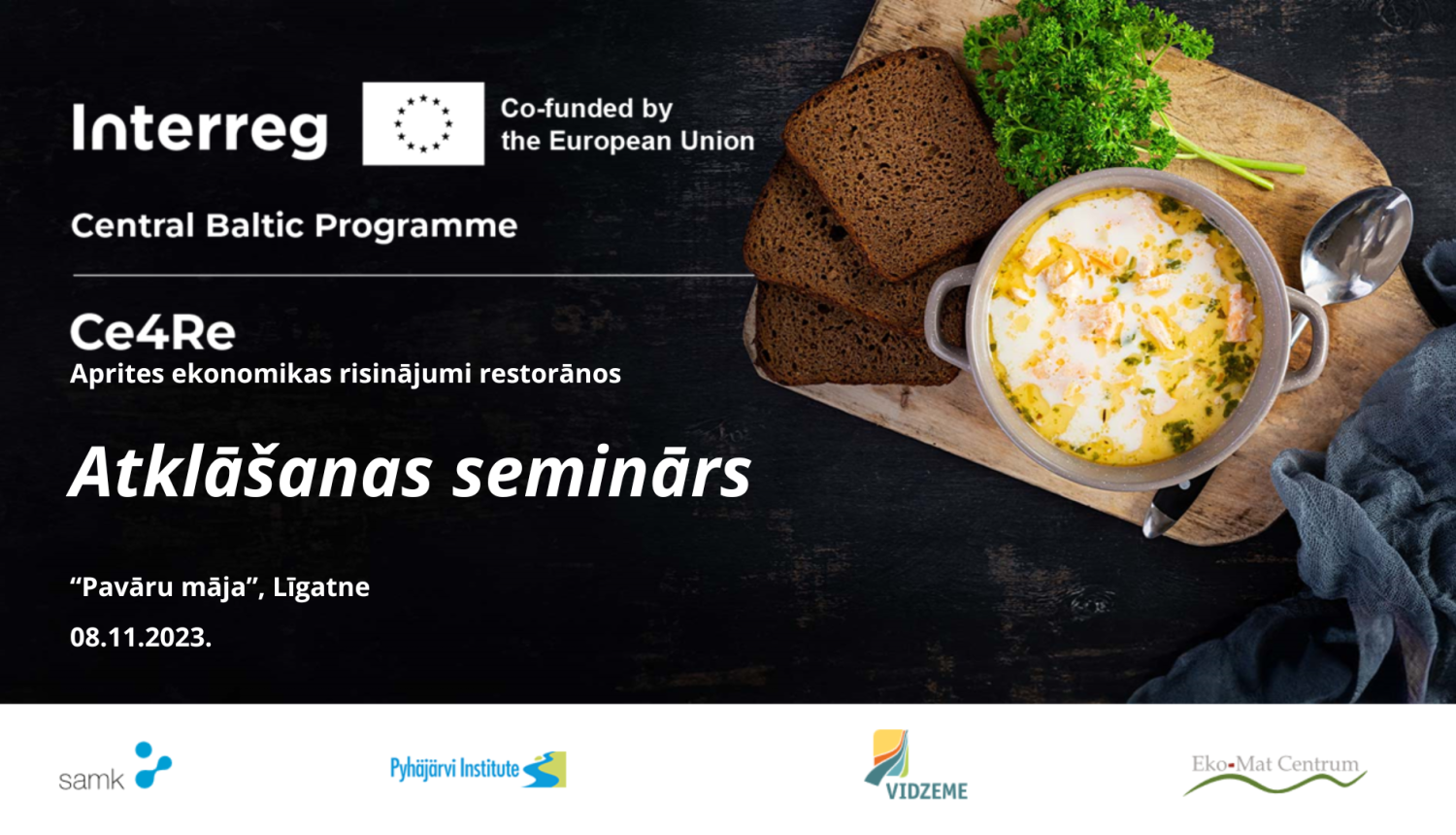 Interreg

Co-funded by the European Union

Central Baltic Programme

Ce4Re
Aprites ekonomikas risinājumi restorānos

Atklāšanas seminārs

“Pavāru māja”, Līgatne

08.11.2023.

samk

Pyhäjärvi Institute

VIDZEME

Eko-Mat Centrum